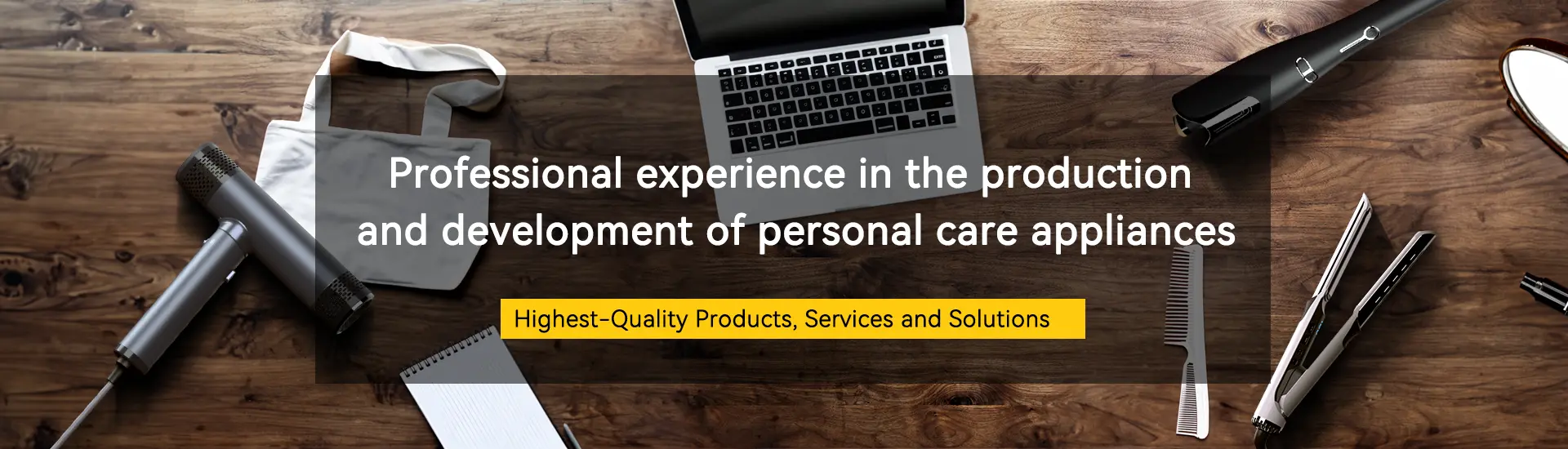 Professional experience in the production and development of personal care appliances

Highest-Quality Products, Services and Solutions